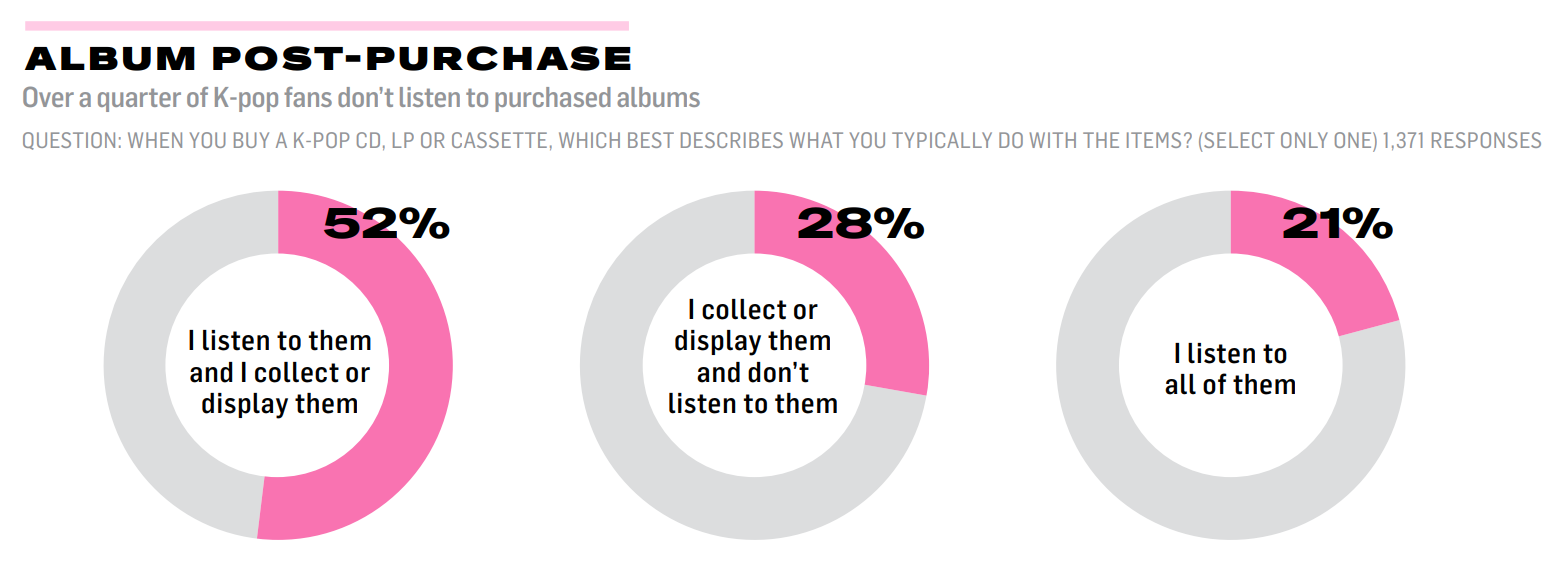 ALBUM POST-PURCHASE

Over a quarter of K-pop fans don't listen to purchased albums

QUESTION: WHEN YOU BUY A K-POP CD, LP OR CASSETTE, WHICH BEST DESCRIBES WHAT YOU TYPICALLY DO WITH THE ITEMS? (SELECT ONLY ONE) 1,371 RESPONSES

52%

I listen to them and I collect or display them

28%

I collect or display them and don't listen to them

21%

I listen to all of them